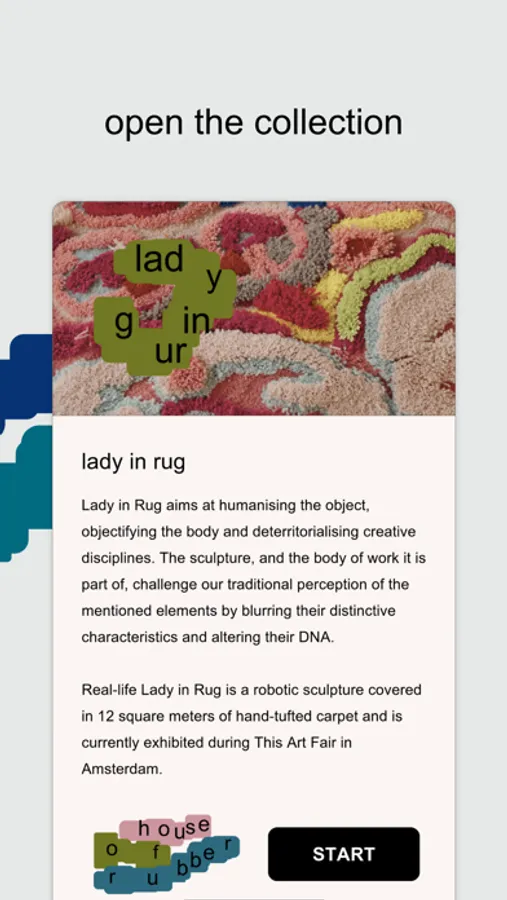 open the collection

lad y g in ur

lady in rug

Lady in Rug aims at humanising the object, objectifying the body and deterritorialising creative disciplines. The sculpture, and the body of work it is part of, challenge our traditional perception of the mentioned elements by blurring their distinctive characteristics and altering their DNA.

Real-life Lady in Rug is a robotic sculpture covered in 12 square meters of hand-tufted carpet and is currently exhibited during This Art Fair in Amsterdam.

house of rubber

START